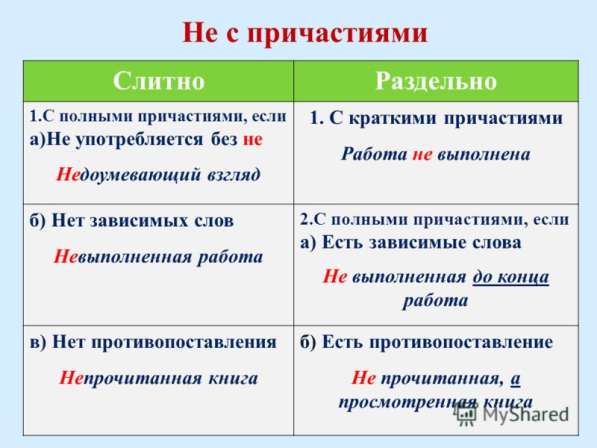 Не с причастиями

| Слитно | Раздельно |
|---|---|
| 1.С полными причастиями, если а)Не употребляется без не Недоумевающий взгляд | 1. С краткими причастиями Работа не выполнена |
| б) Нет зависимых слов Невыполненная работа | 2.С полными причастиями, если а) Есть зависимые слова Не выполненная до конца работа |
| в) Нет противопоставления Непрочитанная книга | б) Есть противопоставление Не прочитанная, а просмотренная книга |

MyShared